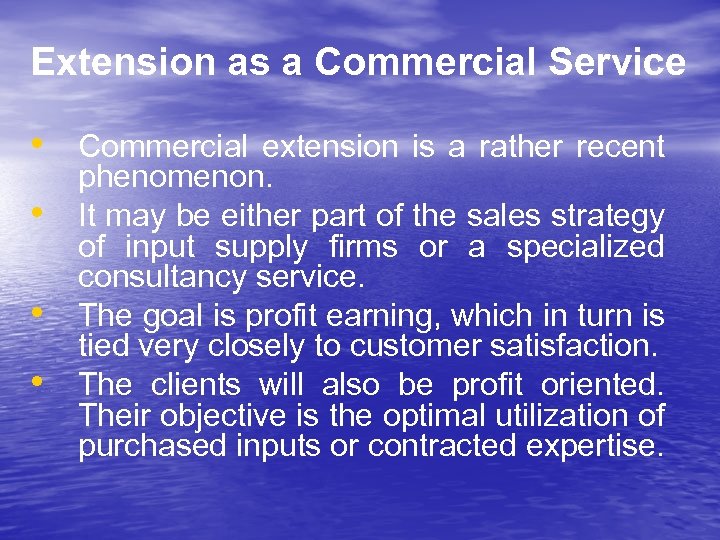 Extension as a Commercial Service

• Commercial extension is a rather recent phenomenon.
• It may be either part of the sales strategy of input supply firms or a specialized consultancy service.
• The goal is profit earning, which in turn is tied very closely to customer satisfaction.
• The clients will also be profit oriented. Their objective is the optimal utilization of purchased inputs or contracted expertise.